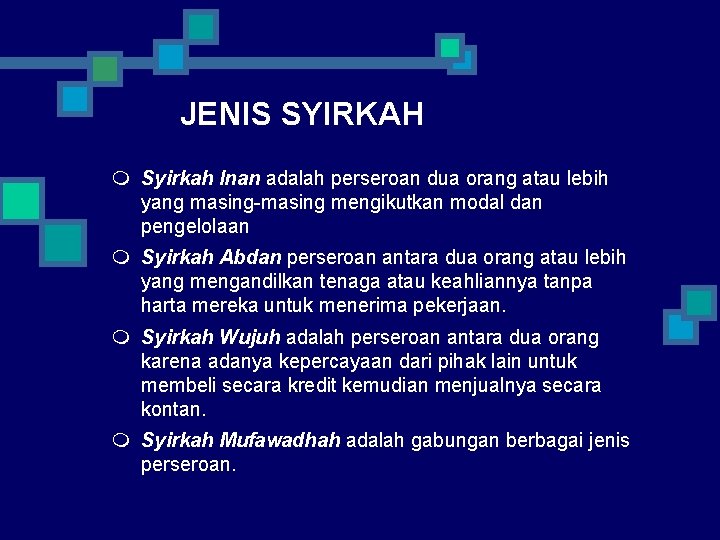 JENIS SYIRKAH

Syirkah Inan adalah perseroan dua orang atau lebih yang masing-masing mengikutkan modal dan pengelolaan

Syirkah Abdan perseroan antara dua orang atau lebih yang mengandilkan tenaga atau keahliannya tanpa harta mereka untuk menerima pekerjaan.

Syirkah Wujuh adalah perseroan antara dua orang karena adanya kepercayaan dari pihak lain untuk membeli secara kredit kemudian menjualnya secara kontan.

Syirkah Mufawadhah adalah gabungan berbagai jenis perseroan.